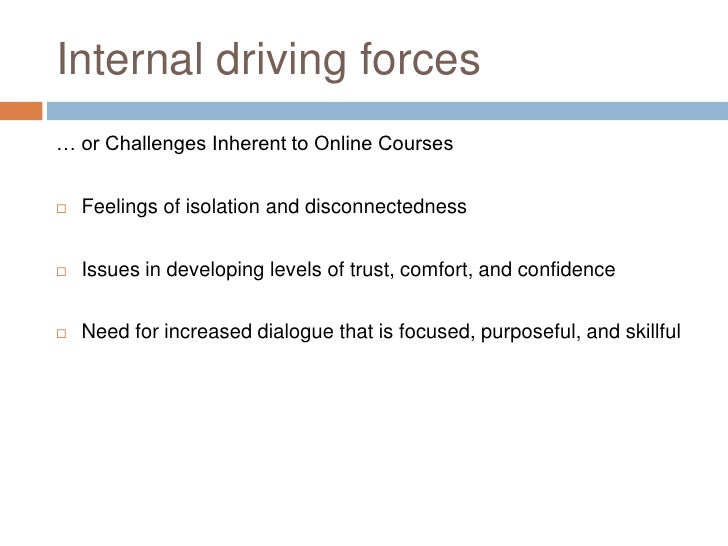 Internal driving forces

… or Challenges Inherent to Online Courses

□ Feelings of isolation and disconnectedness

□ Issues in developing levels of trust, comfort, and confidence

□ Need for increased dialogue that is focused, purposeful, and skillful